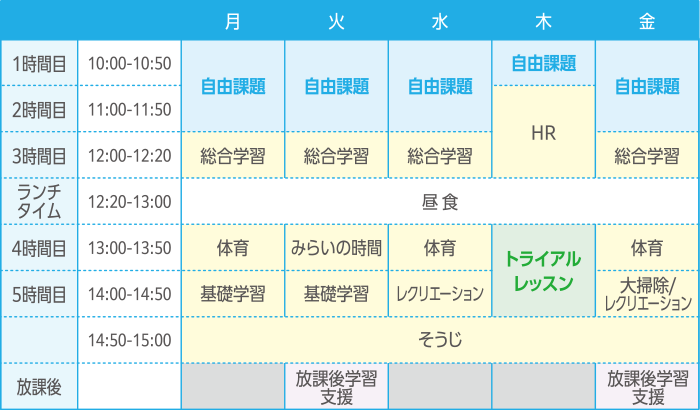 |  |  | 月 | 火 | 水 | 木 | 金 |
|---|---|---|---|---|---|---|
| 1時間目 | 10:00-10:50 | 自由課題 | 自由課題 | 自由課題 | 自由課題 | 自由課題 |
| 2時間目 | 11:00-11:50 | 自由課題 | 自由課題 | 自由課題 | HR | 自由課題 |
| 3時間目 | 12:00-12:20 | 総合学習 | 総合学習 | 総合学習 | HR | 総合学習 |
| ランチタイム | 12:20-13:00 | 昼食 | 昼食 | 昼食 | 昼食 | 昼食 |
| 4時間目 | 13:00-13:50 | 体育 | みらいの時間 | 体育 | トライアルレッスン | 体育 |
| 5時間目 | 14:00-14:50 | 基礎学習 | 基礎学習 | レクリエーション | トライアルレッスン | 大掃除/レクリエーション |
|  | 14:50-15:00 | そうじ | そうじ | そうじ | そうじ | そうじ |
| 放課後 |  |  | 放課後学習支援 |  |  | 放課後学習支援 |